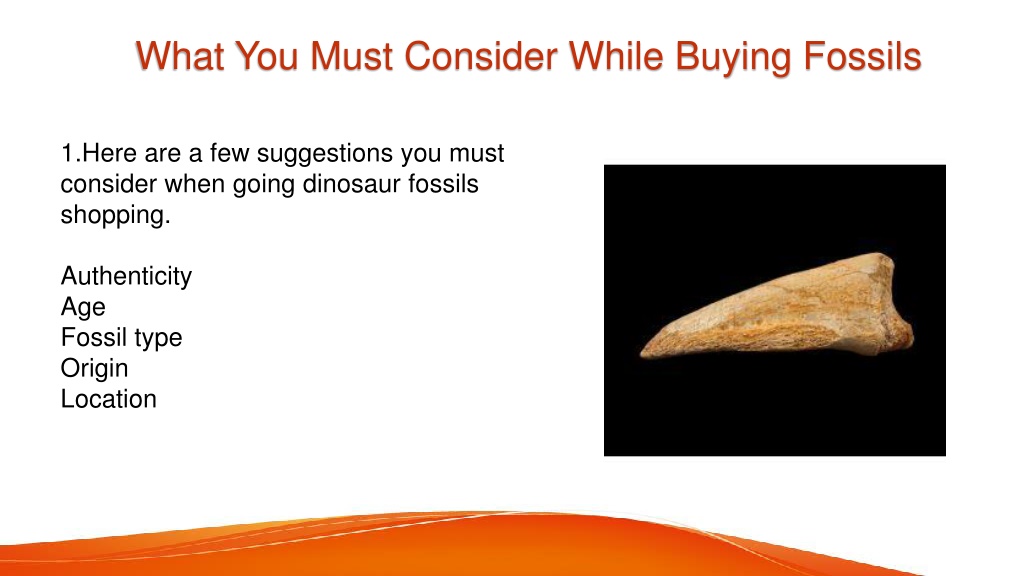 What You Must Consider While Buying Fossils

1.Here are a few suggestions you must consider when going dinosaur fossils shopping.

Authenticity
Age
Fossil type
Origin
Location